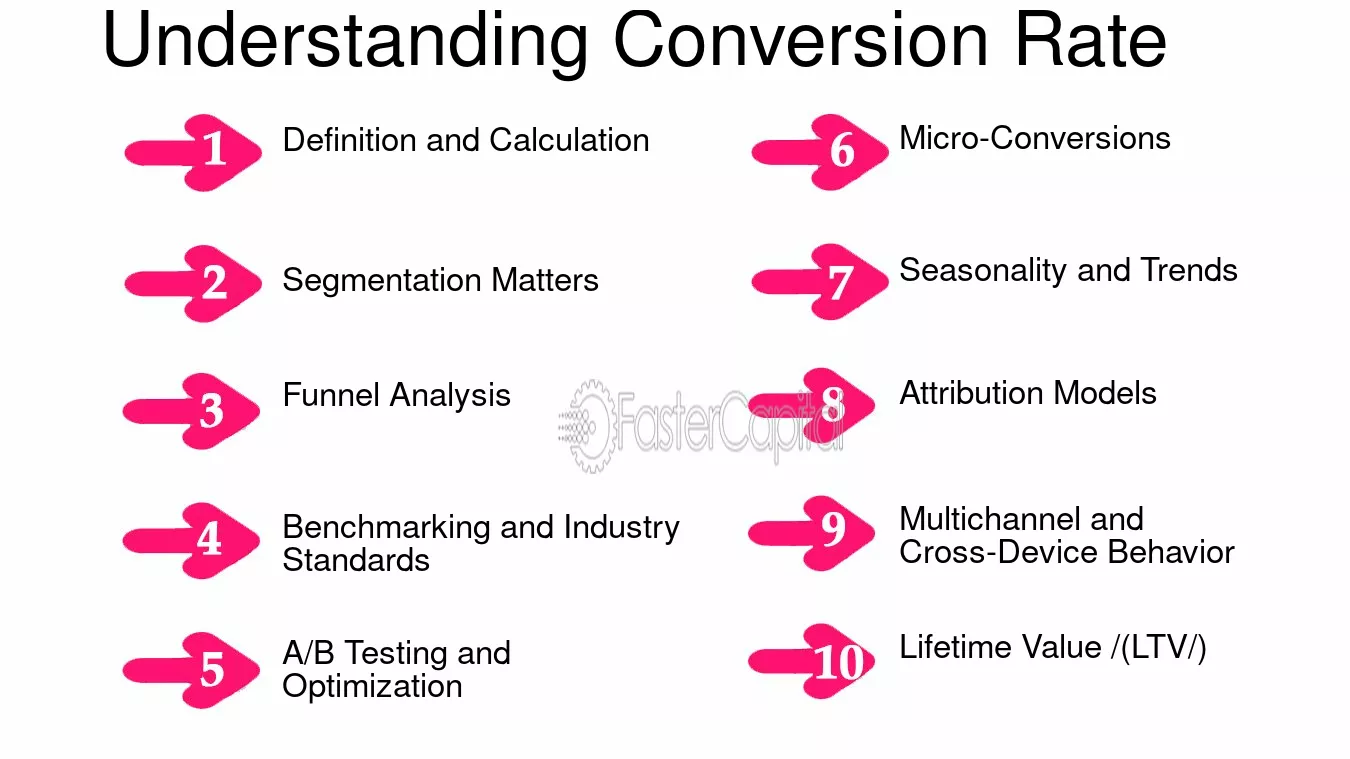 Understanding Conversion Rate

1 Definition and Calculation

2 Segmentation Matters

3 Funnel Analysis

4 Benchmarking and Industry Standards

5 A/B Testing and Optimization

6 Micro-Conversions

7 Seasonality and Trends

8 Attribution Models

9 Multichannel and Cross-Device Behavior

10 Lifetime Value /(LTV/)

FasterCapital